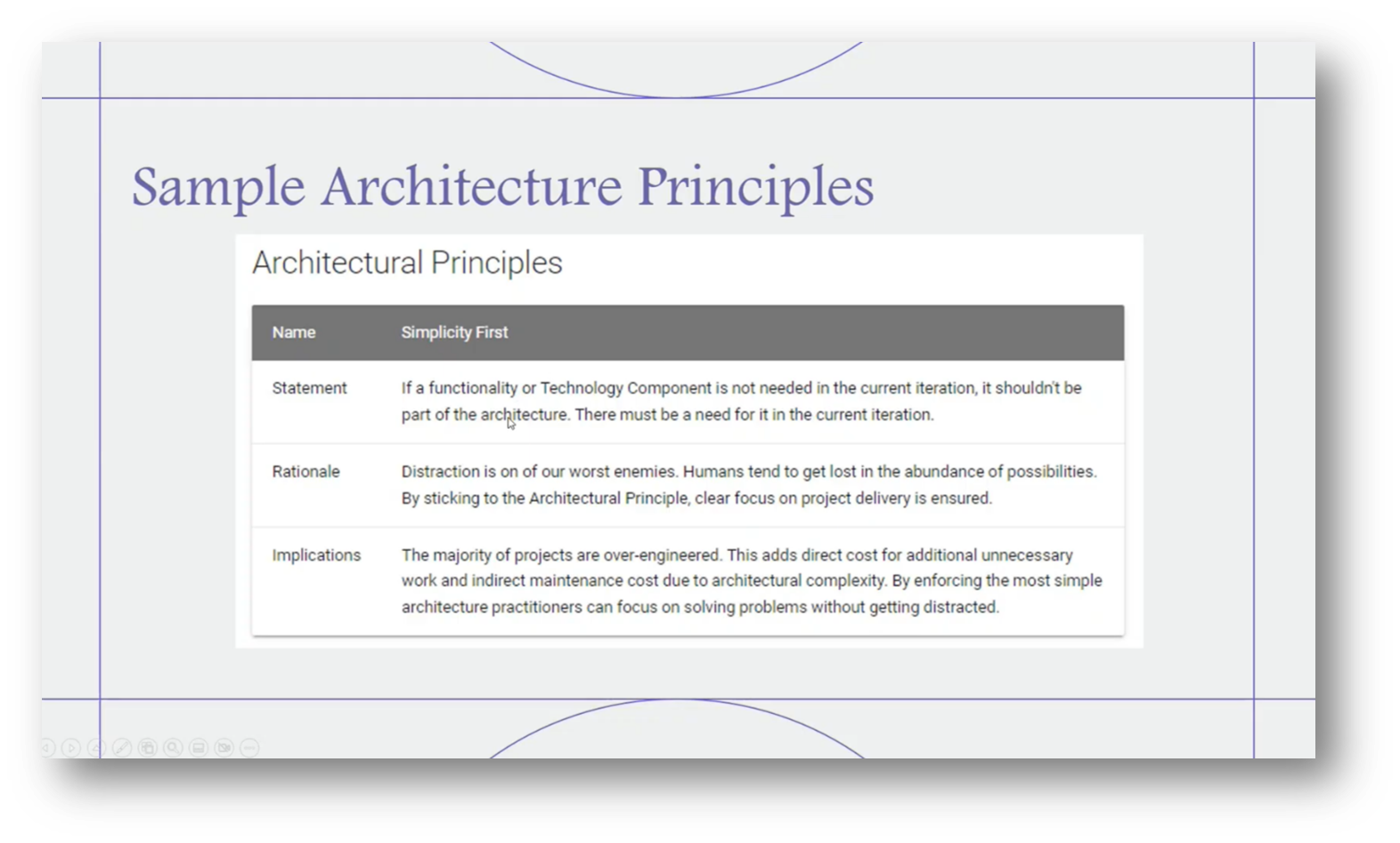 Sample Architecture Principles

Architectural Principles

| Name | Simplicity First |
|---|---|
| Statement | If a functionality or Technology Component is not needed in the current iteration, it shouldn't be part of the architecture. There must be a need for it in the current iteration. |
| Rationale | Distraction is on of our worst enemies. Humans tend to get lost in the abundance of possibilities. By sticking to the Architectural Principle, clear focus on project delivery is ensured. |
| Implications | The majority of projects are over-engineered. This adds direct cost for additional unnecessary work and indirect maintenance cost due to architectural complexity. By enforcing the most simple architecture practitioners can focus on solving problems without getting distracted. |